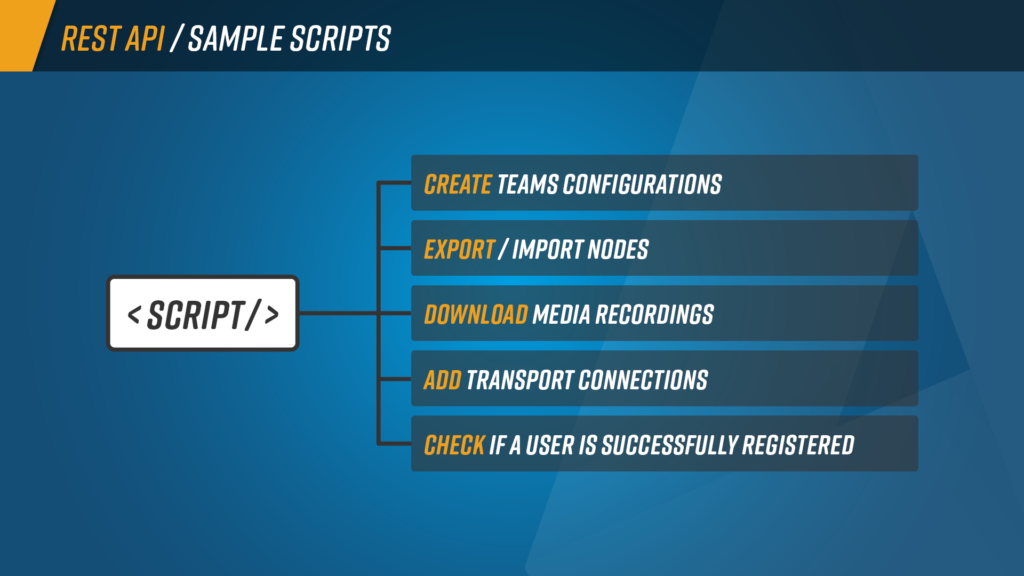 REST API / SAMPLE SCRIPTS

< SCRIPT/ >

CREATE TEAMS CONFIGURATIONS

EXPORT / IMPORT NODES

DOWNLOAD MEDIA RECORDINGS

ADD TRANSPORT CONNECTIONS

CHECK IF A USER IS SUCCESSFULLY REGISTERED